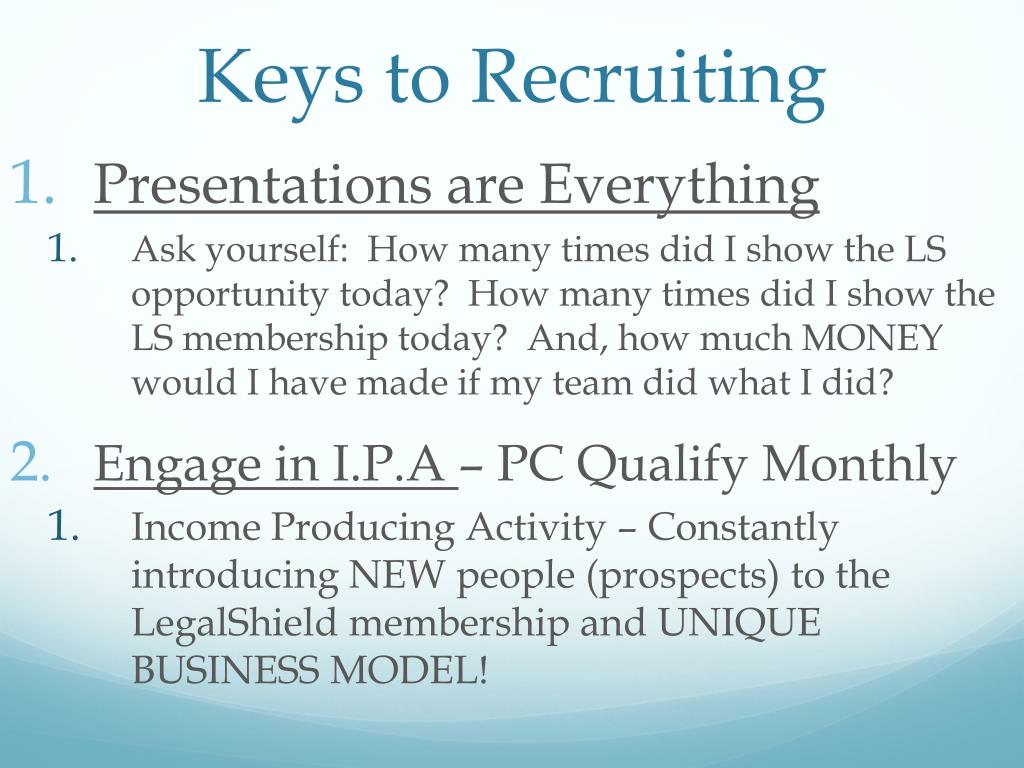 Keys to Recruiting

1. Presentations are Everything

1. Ask yourself: How many times did I show the LS opportunity today? How many times did I show the LS membership today? And, how much MONEY would I have made if my team did what I did?

2. Engage in I.P.A – PC Qualify Monthly

1. Income Producing Activity – Constantly introducing NEW people (prospects) to the LegalShield membership and UNIQUE BUSINESS MODEL!